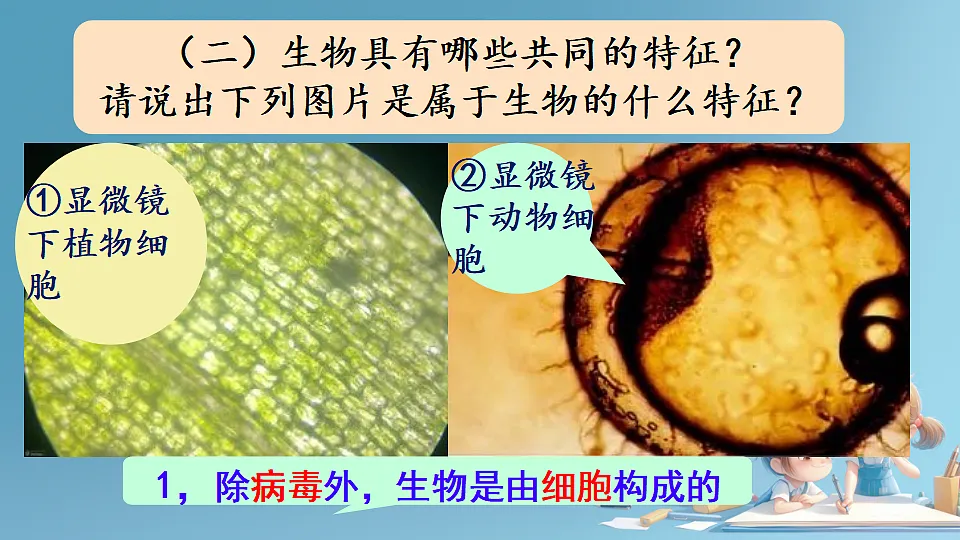 （二）生物具有哪些共同的特征？
请说出下列图片是属于生物的什么特征？

①显微镜下植物细胞

②显微镜下动物细胞

1，除病毒外，生物是由细胞构成的